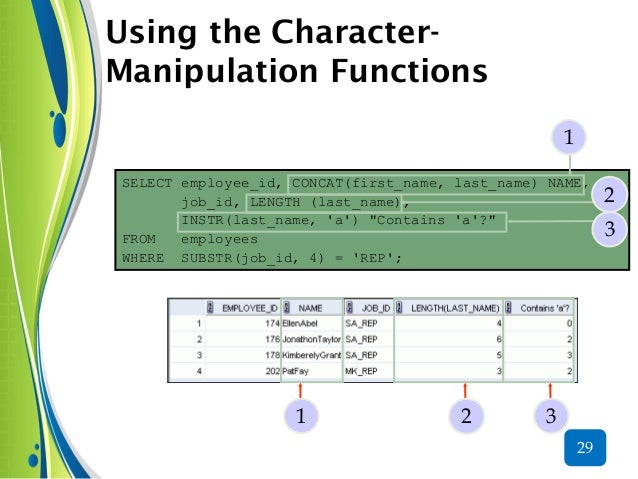 Using the Character-Manipulation Functions

1

SELECT employee_id, CONCAT(first_name, last_name) NAME,
       job_id, LENGTH (last_name),
       INSTR(last_name, 'a') "Contains 'a'?"
FROM   employees
WHERE  SUBSTR(job_id, 4) = 'REP';

2

3

|  | EMPLOYEE_ID | NAME | JOB_ID | LENGTH(LAST_NAME) | Contains 'a'? |
|---|---|---|---|---|---|
| 1 | 174 | EllenAbel | SA_REP | 4 | 0 |
| 2 | 176 | JonathonTaylor | SA_REP | 6 | 2 |
| 3 | 178 | KimberelyGrant | SA_REP | 5 | 3 |
| 4 | 202 | PatFay | MK_REP | 3 | 2 |

1

2

3

29